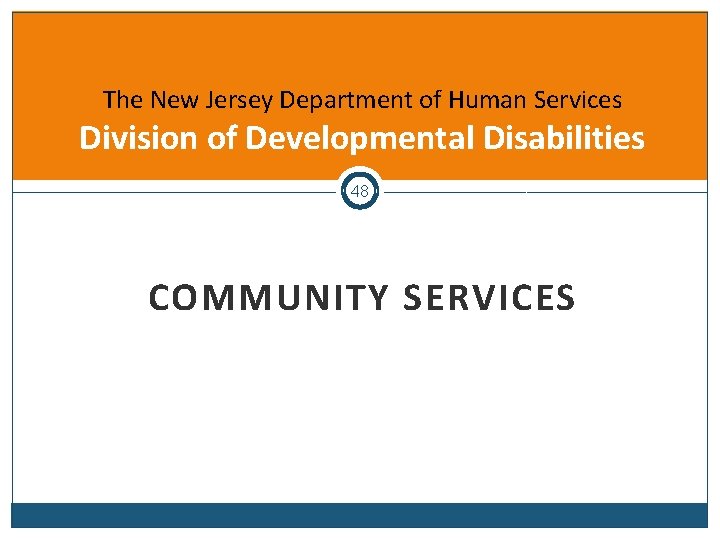 The New Jersey Department of Human Services
Division of Developmental Disabilities

48

COMMUNITY SERVICES